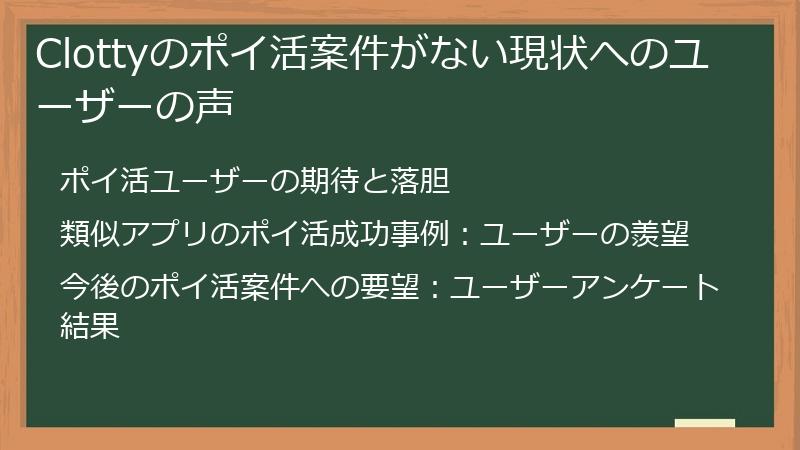 Clottyのポイ活案件がない現状へのユーザーの声

ポイ活ユーザーの期待と落胆

類似アプリのポイ活成功事例：ユーザーの羨望

今後のポイ活案件への要望：ユーザーアンケート結果